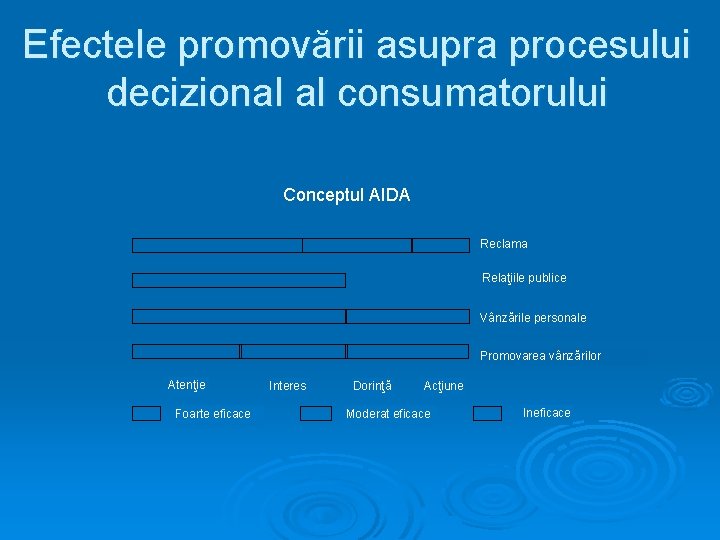 Efectele promovării asupra procesului decizional al consumatorului

Conceptul AIDA

Reclama

Relaţiile publice

Vânzările personale

Promovarea vânzărilor

Atenţie Interes Dorinţă Acţiune

Foarte eficace Moderat eficace Ineficace